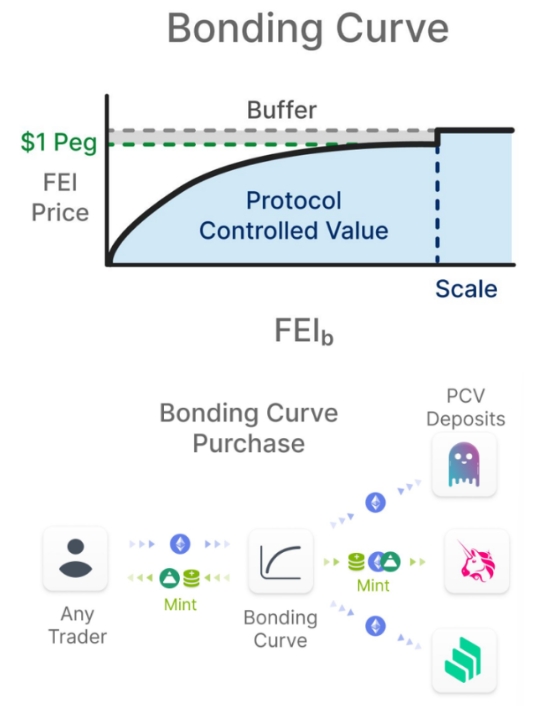 Bonding Curve

Buffer

$1 Peg

FEI Price

Protocol Controlled Value

Scale

$FEI_b$

Bonding Curve Purchase

PCV Deposits

Any Trader

Mint

Bonding Curve

Mint